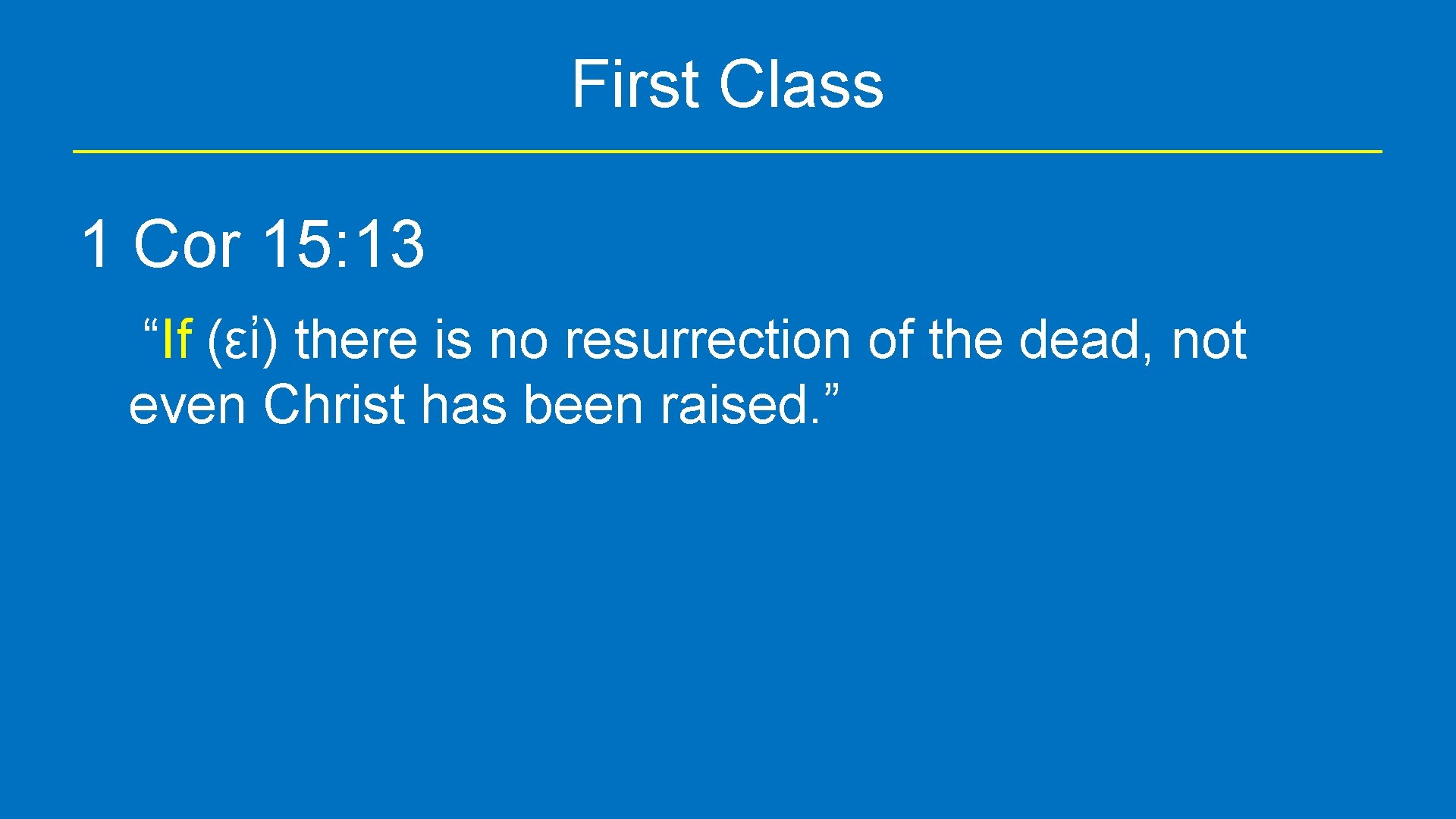 First Class

1 Cor 15: 13

“If (εἰ) there is no resurrection of the dead, not even Christ has been raised.”